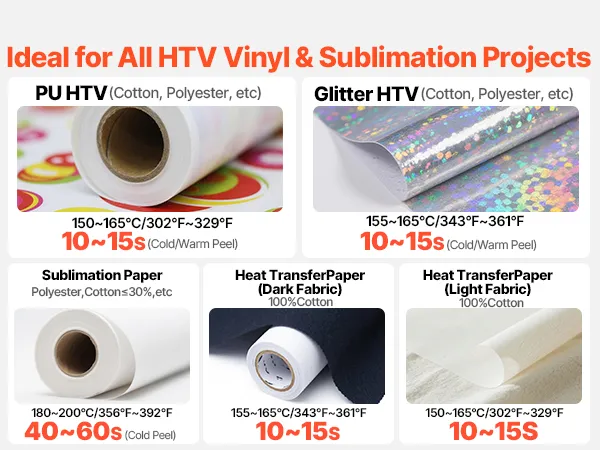 Ideal for All HTV Vinyl & Sublimation Projects

PU HTV (Cotton, Polyester, etc)

150~165°C/302°F~329°F

10~15s (Cold/Warm Peel)

Glitter HTV (Cotton, Polyester, etc)

155~165°C/343°F~361°F

10~15s (Cold/Warm Peel)

Sublimation Paper

Polyester,Cotton≤30%,etc

180~200°C/356°F~392°F

40~60s (Cold Peel)

Heat TransferPaper (Dark Fabric)

100%Cotton

155~165°C/343°F~361°F

10~15s

Heat TransferPaper (Light Fabric)

100%Cotton

150~165°C/302°F~329°F

10~15S